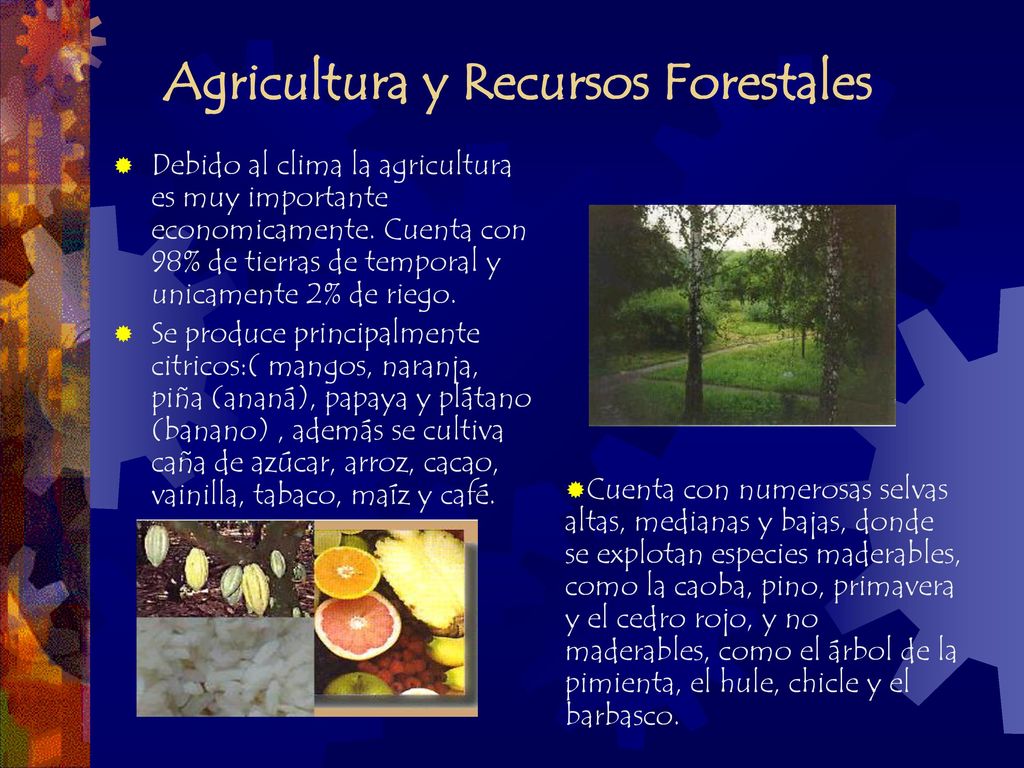 Agricultura y Recursos Forestales

Debido al clima la agricultura es muy importante economicamente. Cuenta con 98% de tierras de temporal y unicamente 2% de riego.

Se produce principalmente citricos:( mangos, naranja, piña (ananá), papaya y plátano (banano) , además se cultiva caña de azúcar, arroz, cacao, vainilla, tabaco, maíz y café.

Cuenta con numerosas selvas altas, medianas y bajas, donde se explotan especies maderables, como la caoba, pino, primavera y el cedro rojo, y no maderables, como el árbol de la pimienta, el hule, chicle y el barbasco.